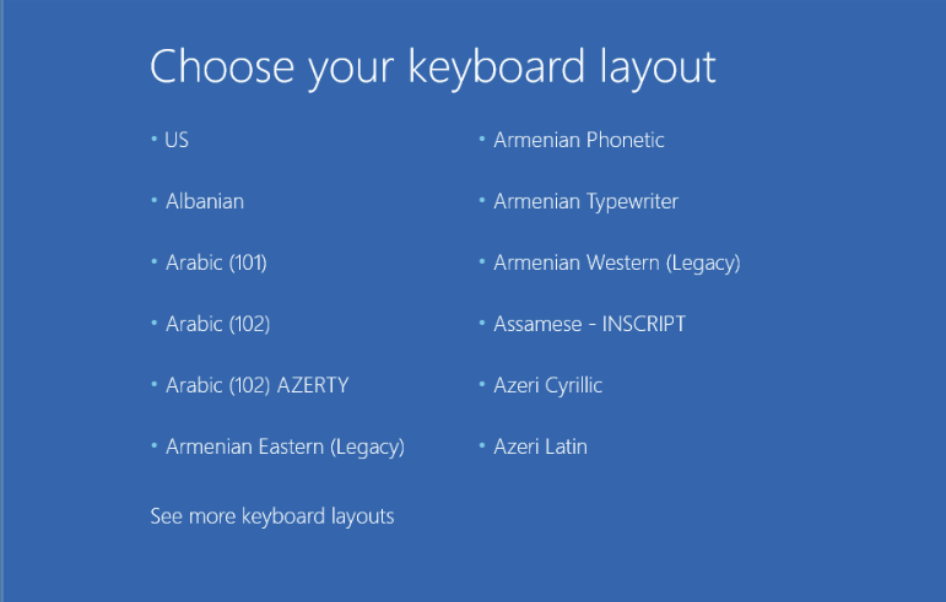 Choose your keyboard layout

• US
• Albanian
• Arabic (101)
• Arabic (102)
• Arabic (102) AZERTY
• Armenian Eastern (Legacy)

• Armenian Phonetic
• Armenian Typewriter
• Armenian Western (Legacy)
• Assamese - INSCRIPT
• Azeri Cyrillic
• Azeri Latin

See more keyboard layouts